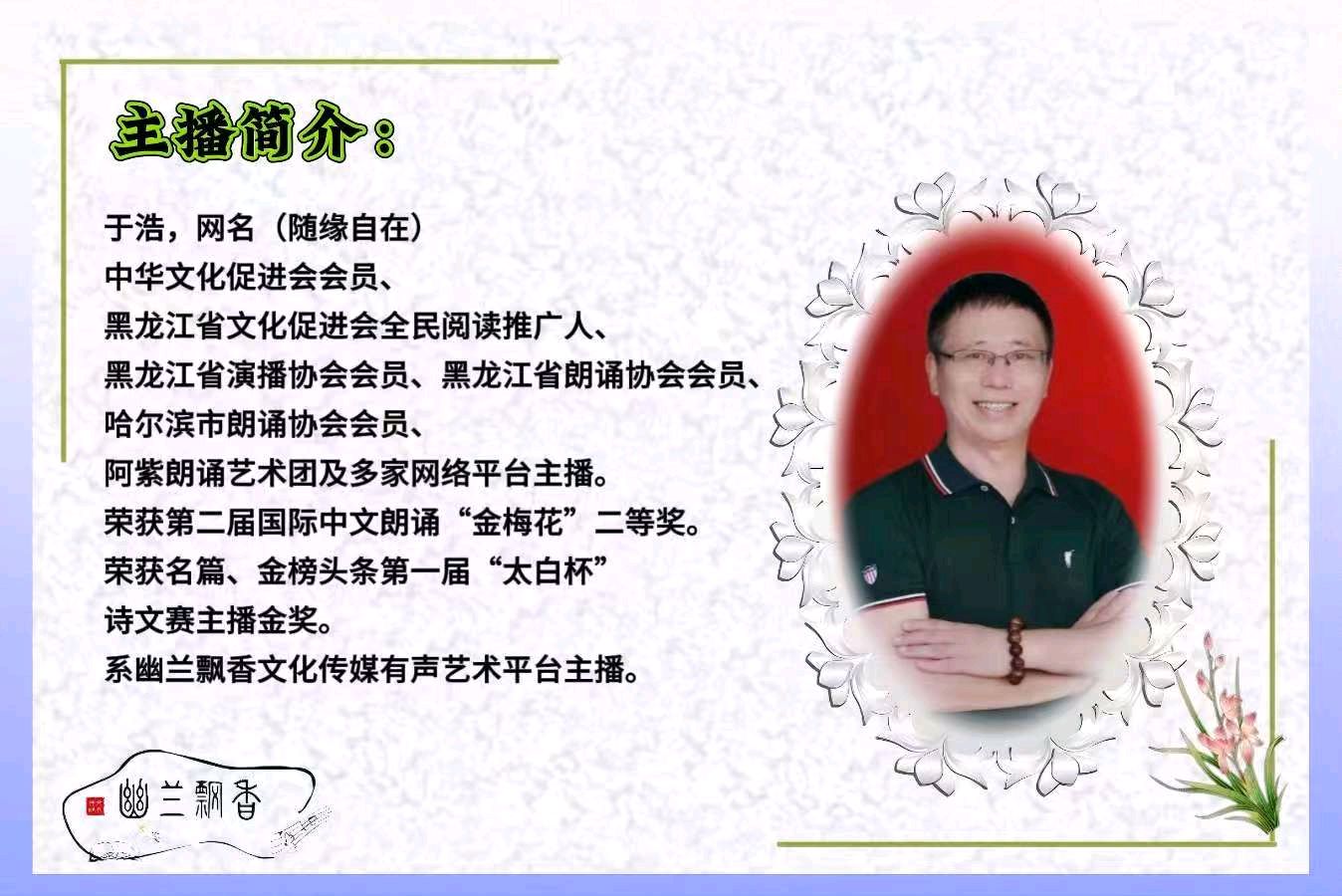 主播简介：

于浩，网名（随缘自在）
中华文化促进会会员、
黑龙江省文化促进会全民阅读推广人、
黑龙江省演播协会会员、黑龙江省朗诵协会会员、
哈尔滨市朗诵协会会员、
阿紫朗诵艺术团及多家网络平台主播。
荣获第二届国际中文朗诵“金梅花”二等奖。
荣获名篇、金榜头条第一届“太白杯”
诗文赛主播金奖。
系幽兰飘香文化传媒有声艺术平台主播。

幽兰飘香